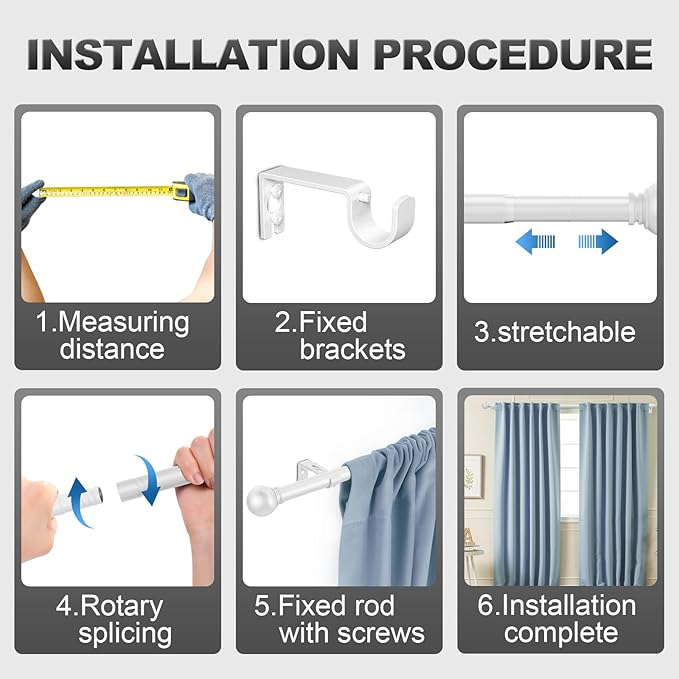 INSTALLATION PROCEDURE

1.Measuring distance

2.Fixed brackets

3.stretchable

4.Rotary splicing

5.Fixed rod with screws

6.Installation complete